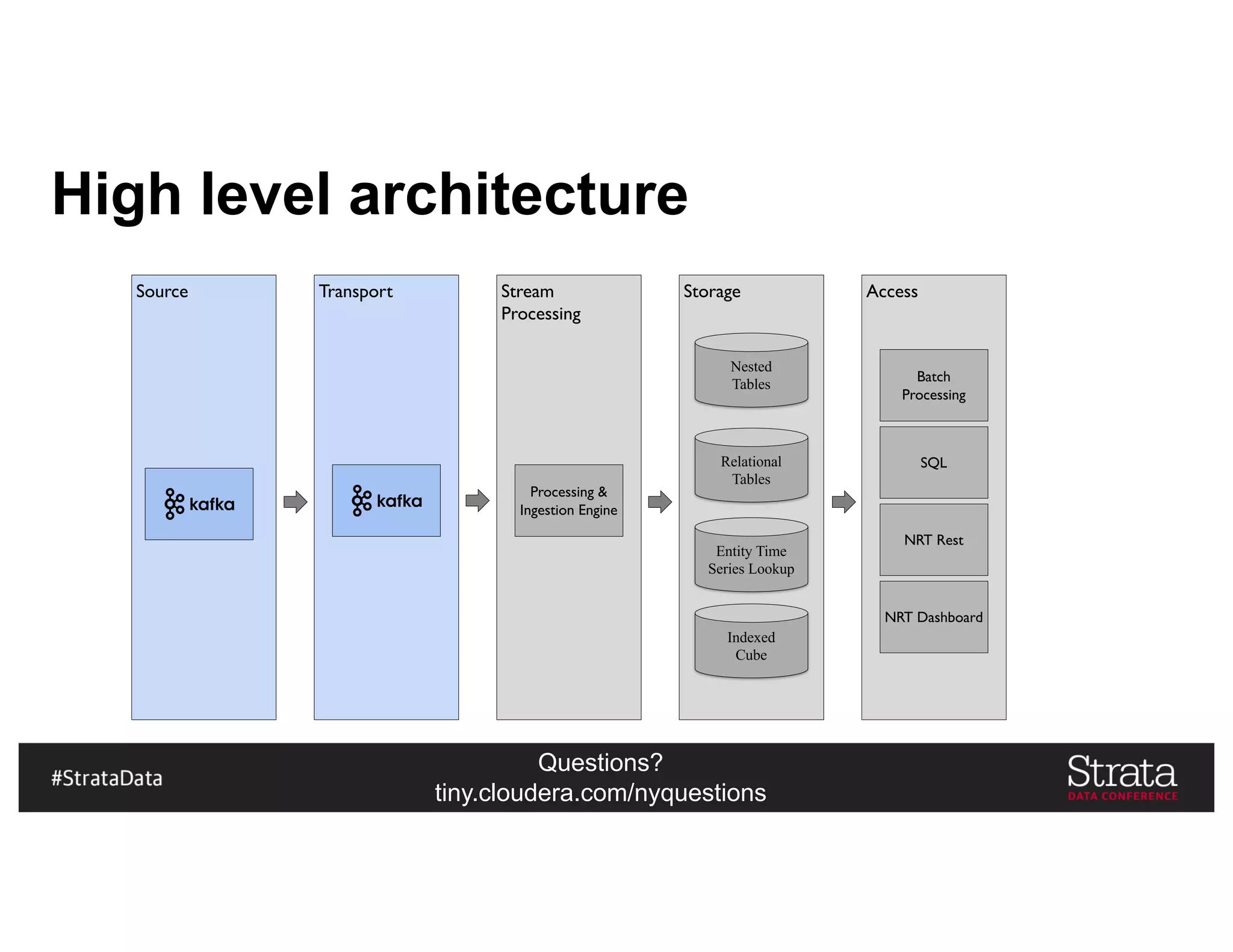 High level architecture

Source

kafka

Transport

kafka

Stream Processing

Processing & Ingestion Engine

Storage

Nested Tables

Relational Tables

Entity Time Series Lookup

Indexed Cube

Access

Batch Processing

SQL

NRT Rest

NRT Dashboard

#StrataData

Questions?
tiny.cloudera.com/nyquestions

Strata
DATA CONFERENCE